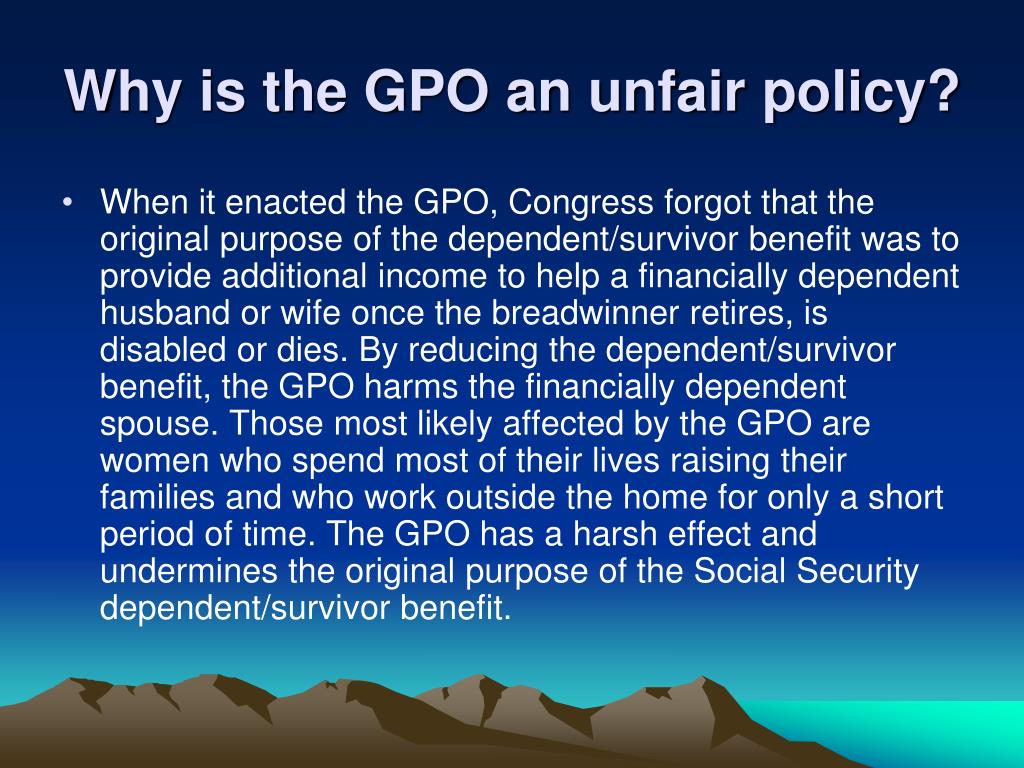 Why is the GPO an unfair policy?

• When it enacted the GPO, Congress forgot that the original purpose of the dependent/survivor benefit was to provide additional income to help a financially dependent husband or wife once the breadwinner retires, is disabled or dies. By reducing the dependent/survivor benefit, the GPO harms the financially dependent spouse. Those most likely affected by the GPO are women who spend most of their lives raising their families and who work outside the home for only a short period of time. The GPO has a harsh effect and undermines the original purpose of the Social Security dependent/survivor benefit.